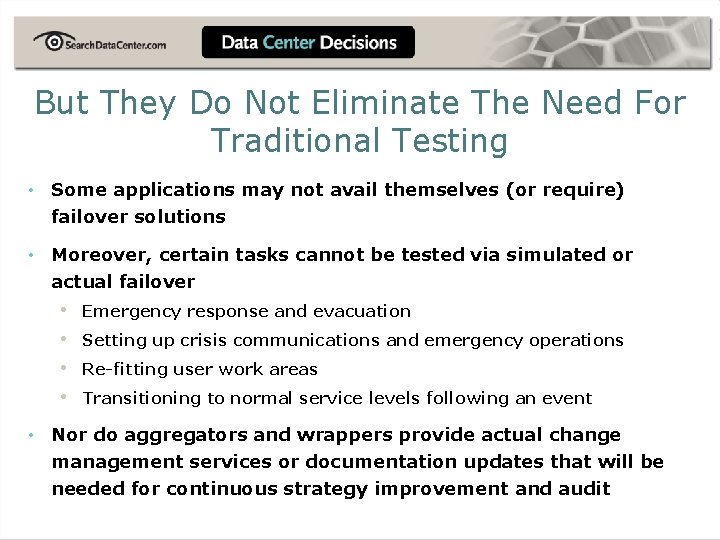 SearchDataCenter.com

Data Center Decisions

But They Do Not Eliminate The Need For Traditional Testing

• Some applications may not avail themselves (or require) failover solutions

• Moreover, certain tasks cannot be tested via simulated or actual failover
  • Emergency response and evacuation
  • Setting up crisis communications and emergency operations
  • Re-fitting user work areas
  • Transitioning to normal service levels following an event

• Nor do aggregators and wrappers provide actual change management services or documentation updates that will be needed for continuous strategy improvement and audit